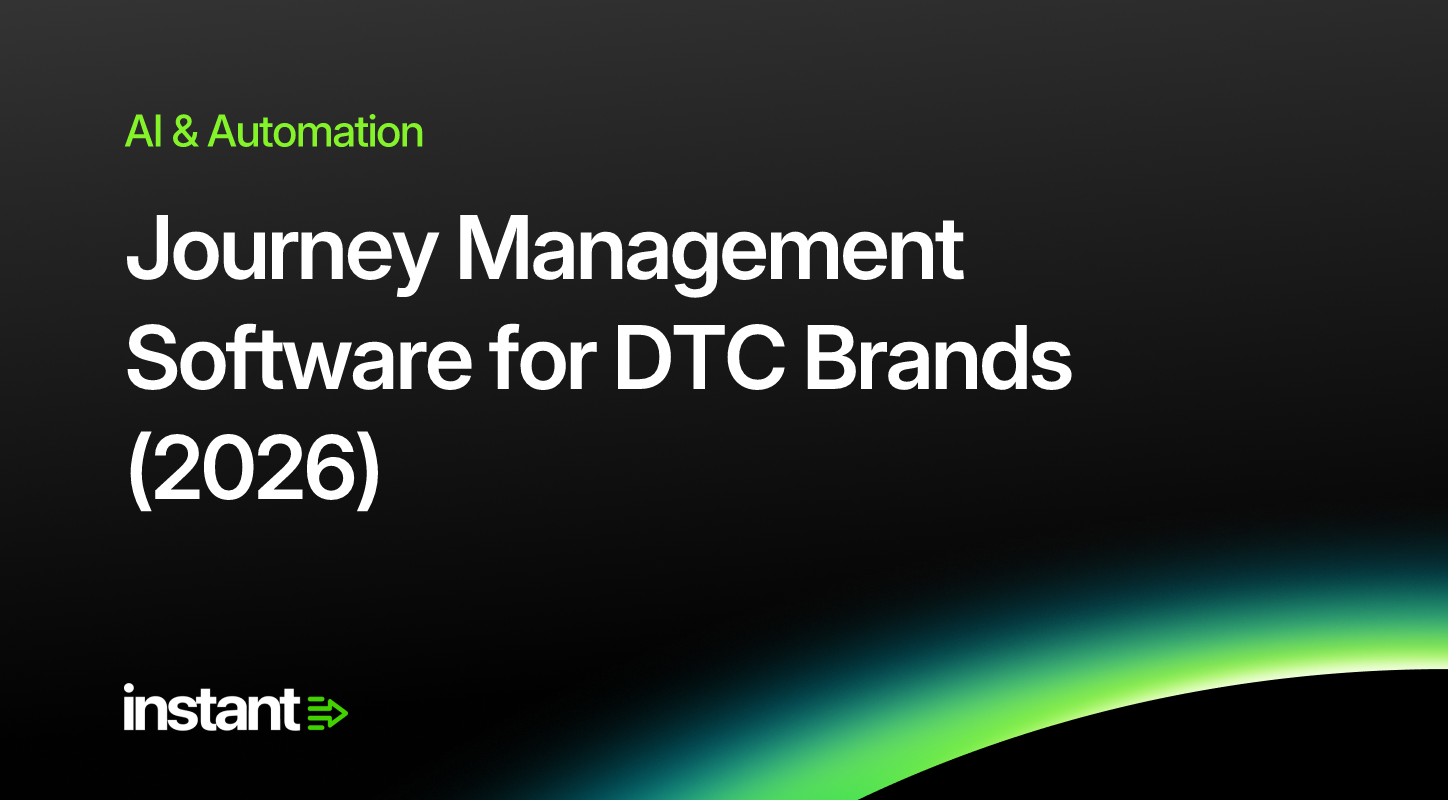 AI & Automation

Journey Management Software for DTC Brands (2026)

instant